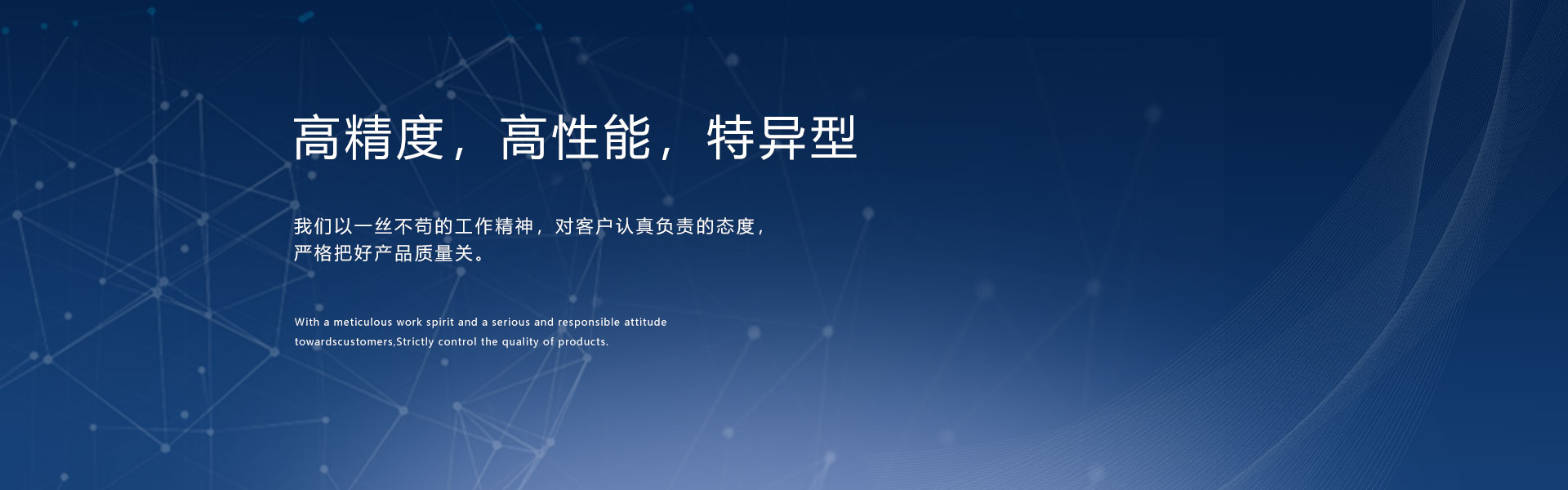 高精度，高性能，特异型

我们以一丝不苟的工作精神，对客户认真负责的态度，严格把好产品质量关。

With a meticulous work spirit and a serious and responsible attitude towardscustomers,Strictly control the quality of products.